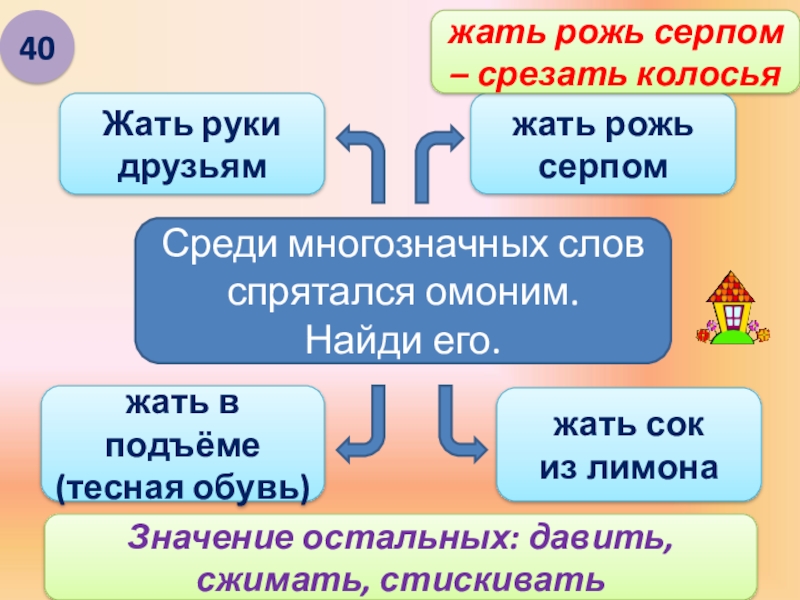 40

жать рожь серпом – срезать колосья

Жать руки друзьям

жать рожь серпом

Среди многозначных слов спрятался омоним. Найди его.

жать в подъёме (тесная обувь)

жать сок из лимона

Значение остальных: давить, сжимать, стискивать